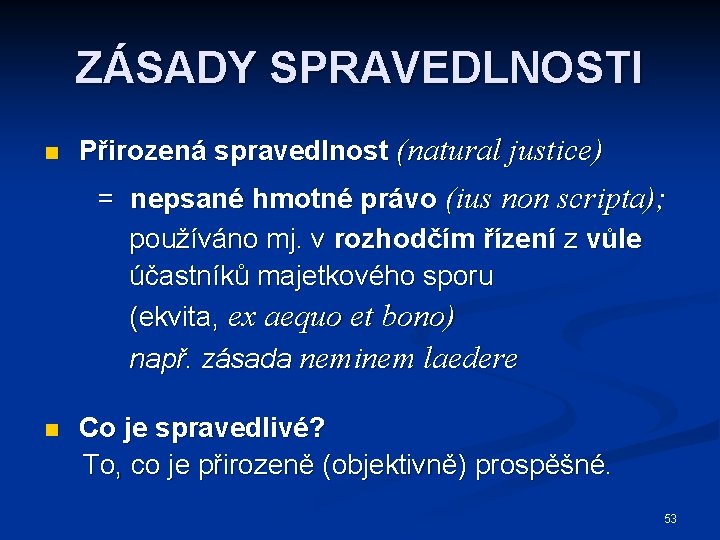 ZÁSADY SPRAVEDLNOSTI

Přirozená spravedlnost (natural justice)

= nepsané hmotné právo (ius non scripta); používáno mj. v rozhodčím řízení z vůle účastníků majetkového sporu (ekvita, ex aequo et bono) např. zásada neminem laedere

Co je spravedlivé?
To, co je přirozeně (objektivně) prospěšné.

53